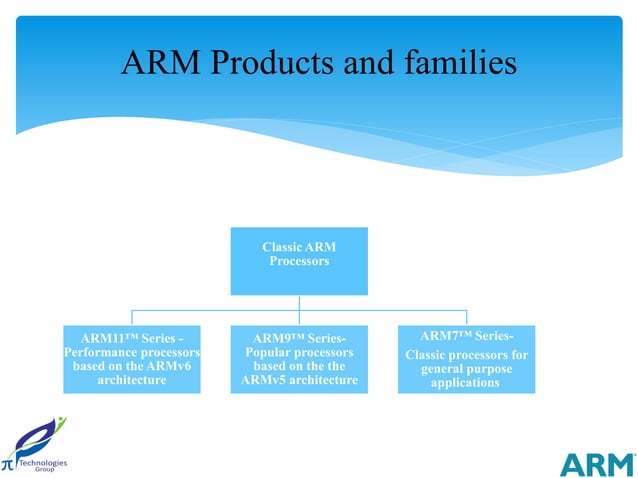 ARM Products and families

Classic ARM Processors

ARM11™ Series - Performance processors based on the ARMv6 architecture

ARM9™ Series- Popular processors based on the the ARMv5 architecture

ARM7™ Series- Classic processors for general purpose applications

π Technologies Group

ARM